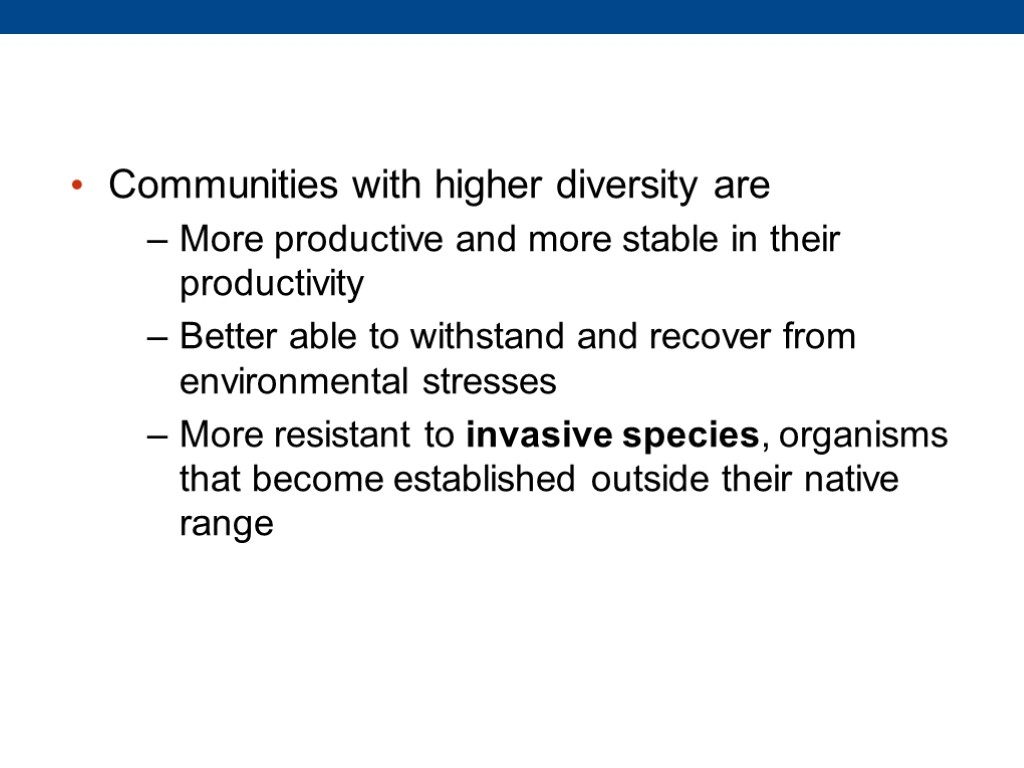 • Communities with higher diversity are

– More productive and more stable in their productivity

– Better able to withstand and recover from environmental stresses

– More resistant to invasive species, organisms that become established outside their native range